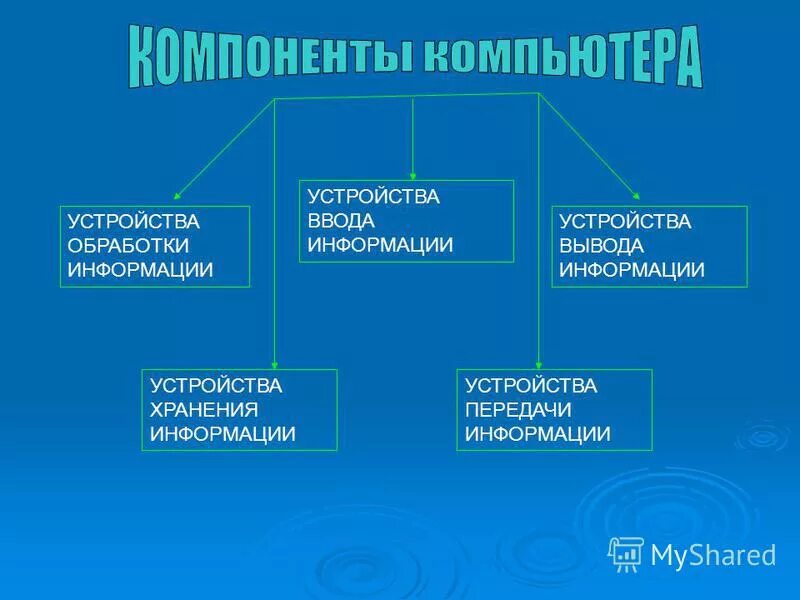 КОМПОНЕНТЫ КОМПЬЮТЕРА

УСТРОЙСТВА ОБРАБОТКИ ИНФОРМАЦИИ

УСТРОЙСТВА ВВОДА ИНФОРМАЦИИ

УСТРОЙСТВА ВЫВОДА ИНФОРМАЦИИ

УСТРОЙСТВА ХРАНЕНИЯ ИНФОРМАЦИИ

УСТРОЙСТВА ПЕРЕДАЧИ ИНФОРМАЦИИ

MyShared